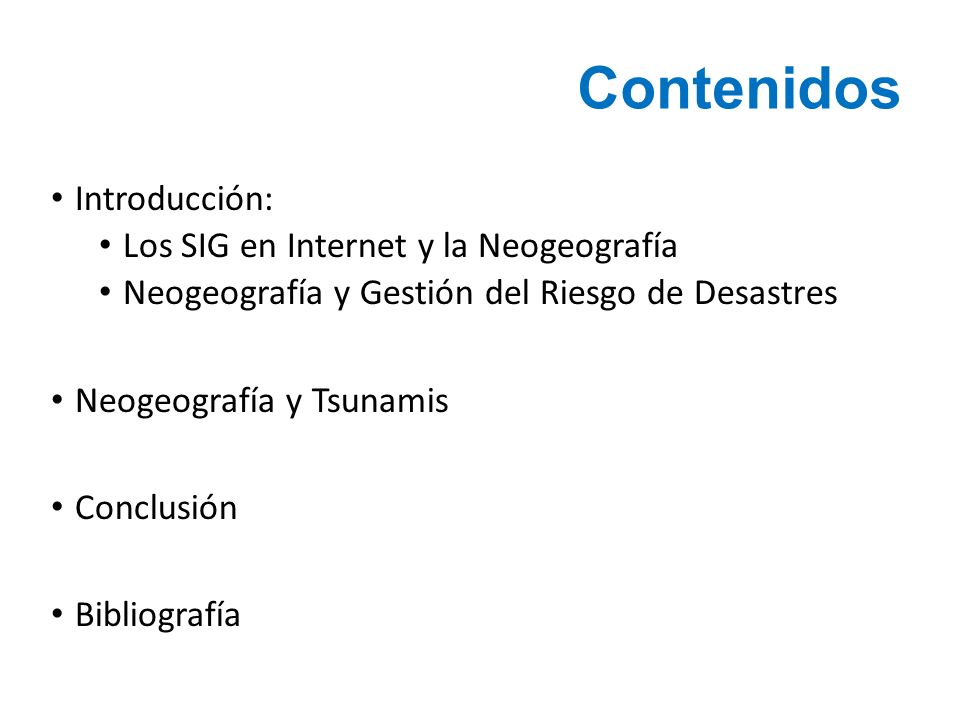 Contenidos

• Introducción:
  • Los SIG en Internet y la Neogeografía
  • Neogeografía y Gestión del Riesgo de Desastres

• Neogeografía y Tsunamis

• Conclusión

• Bibliografía